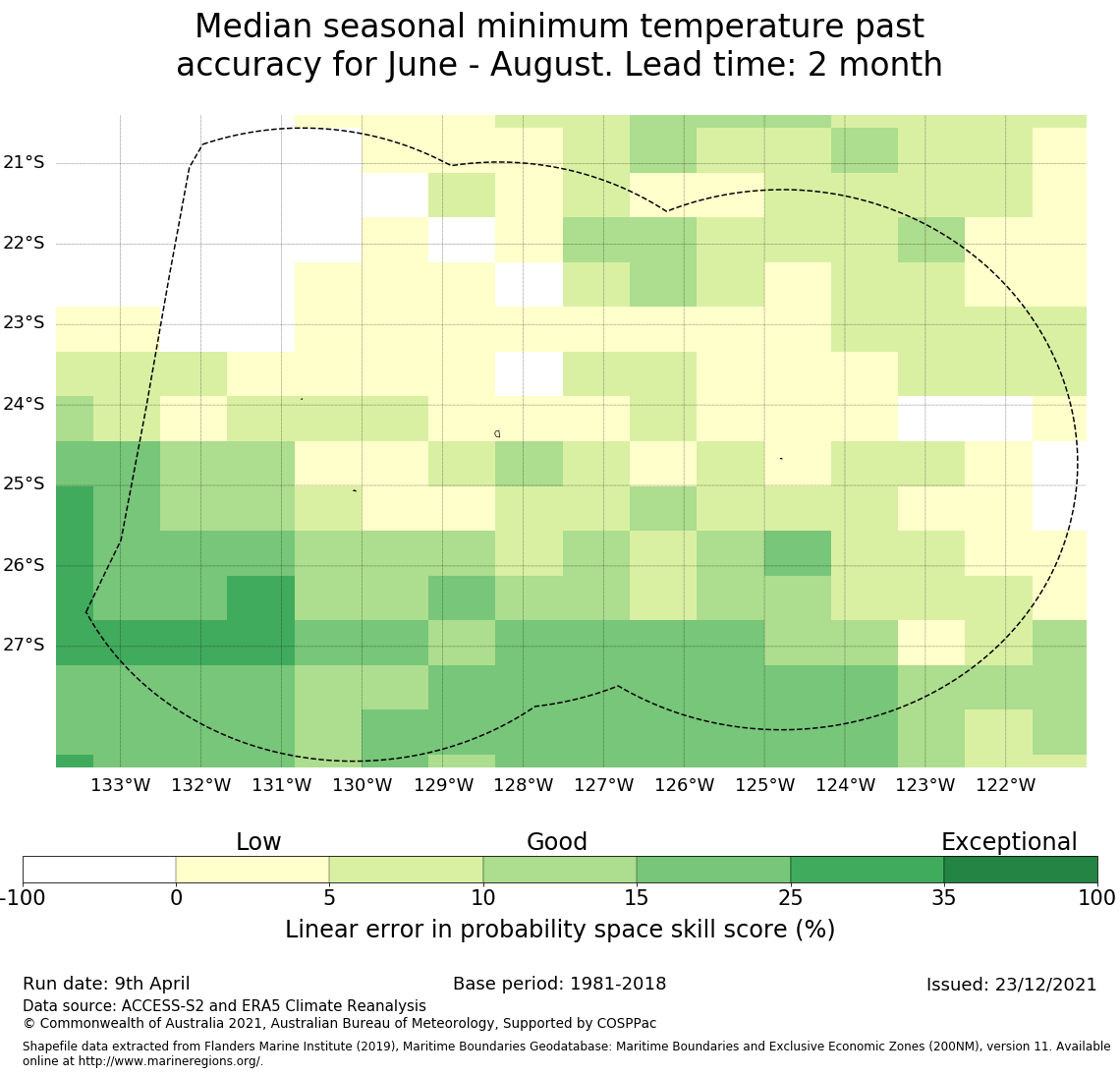 Median seasonal minimum temperature past accuracy for June - August. Lead time: 2 month

21°S
22°S
23°S
24°S
25°S
26°S
27°S

133°W 132°W 131°W 130°W 129°W 128°W 127°W 126°W 125°W 124°W 123°W 122°W

Low
Good
Exceptional

-100 0 5 10 15 25 35 100

Linear error in probability space skill score (%)

Run date: 9th April
Base period: 1981-2018
Issued: 23/12/2021
Data source: ACCESS-S2 and ERA5 Climate Reanalysis
© Commonwealth of Australia 2021, Australian Bureau of Meteorology, Supported by COSPPac

Shapefile data extracted from Flanders Marine Institute (2019), Maritime Boundaries Geodatabase: Maritime Boundaries and Exclusive Economic Zones (200NM), version 11. Available online at http://www.marineregions.org/.